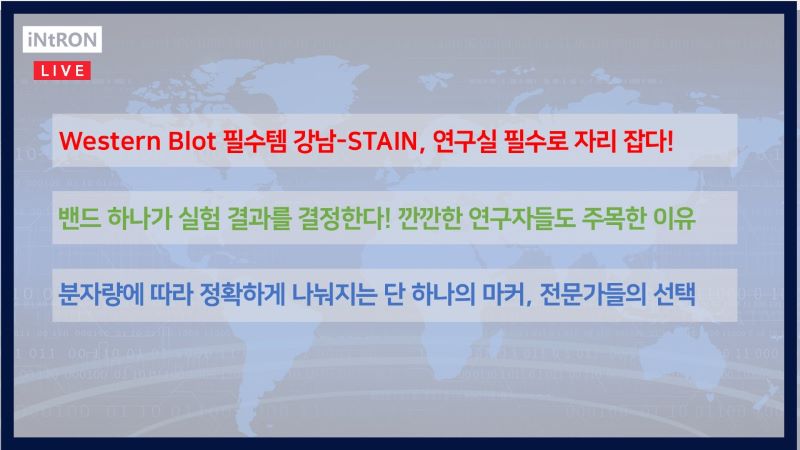 iNtRON
LIVE

Western Blot 필수템 강남-STAIN, 연구실 필수로 자리 잡다!

밴드 하나가 실험 결과를 결정한다! 깐깐한 연구자들도 주목한 이유

분자량에 따라 정확하게 나눠지는 단 하나의 마커, 전문가들의 선택